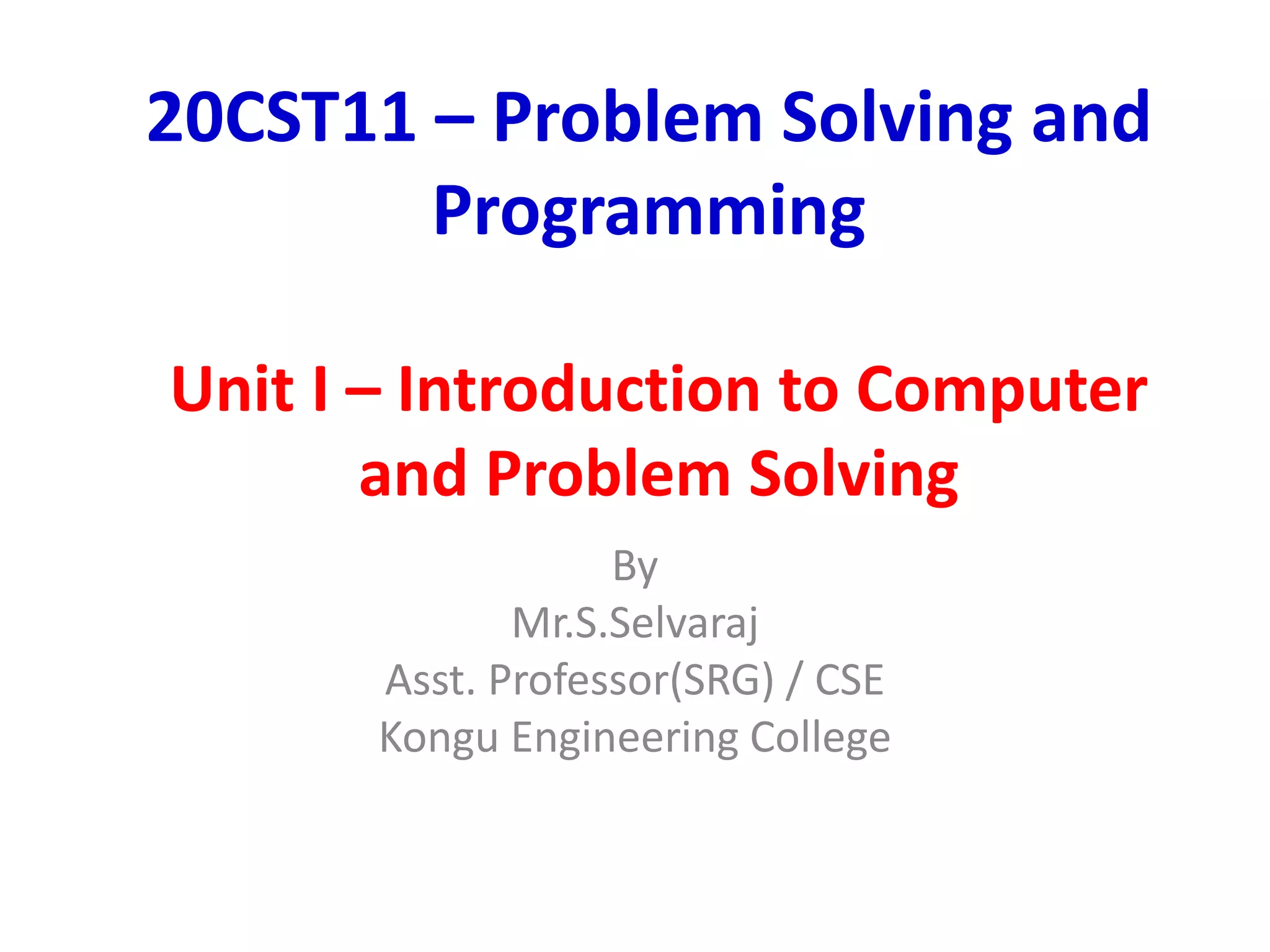 20CST11 – Problem Solving and Programming

Unit I – Introduction to Computer and Problem Solving

By
Mr.S.Selvaraj
Asst. Professor(SRG) / CSE
Kongu Engineering College